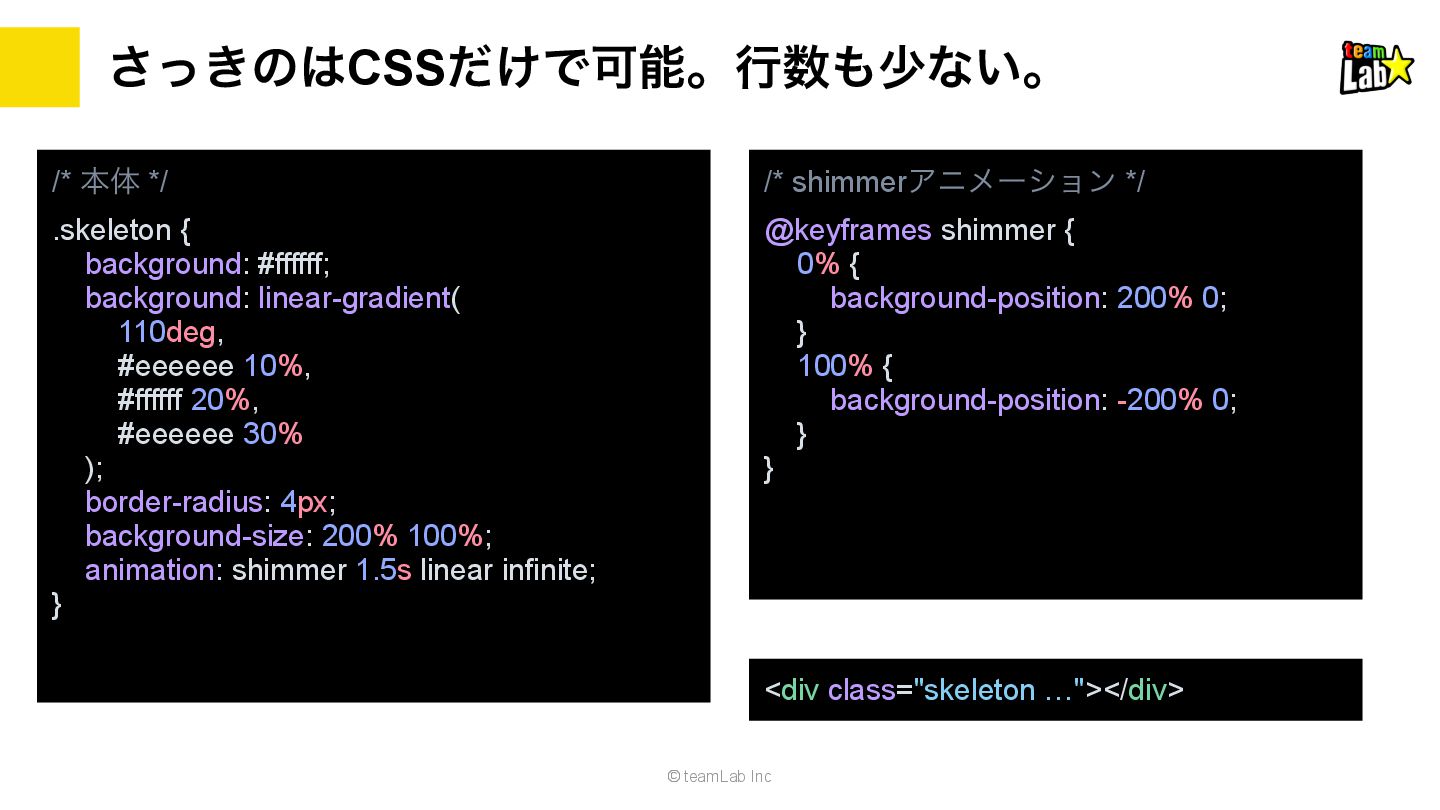 さっきのはCSSだけで可能。行数も少ない。

team Lab

/* 本体 */
.skeleton {
background: #ffffff;
background: linear-gradient(
110deg,
#eeeeee 10%,
#ffffff 20%,
#eeeeee 30%
);
border-radius: 4px;
background-size: 200% 100%;
animation: shimmer 1.5s linear infinite;
}

/* shimmerアニメーション */
@keyframes shimmer {
0% {
background-position: 200% 0;
}
100% {
background-position: -200% 0;
}
}

<div class="skeleton …"></div>

© teamLab Inc